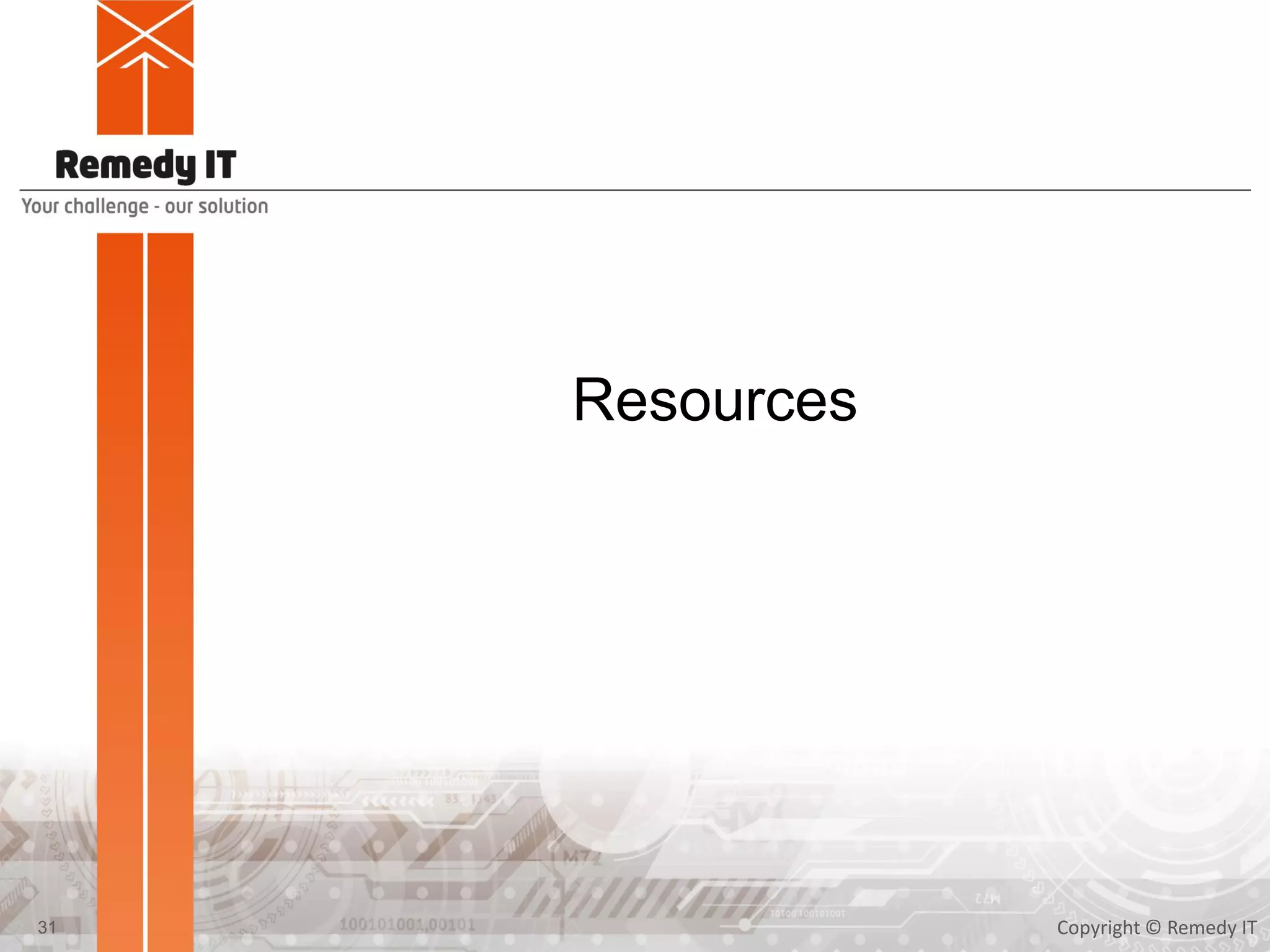 Remedy IT
Your challenge - our solution

Resources

31

Copyright © Remedy IT